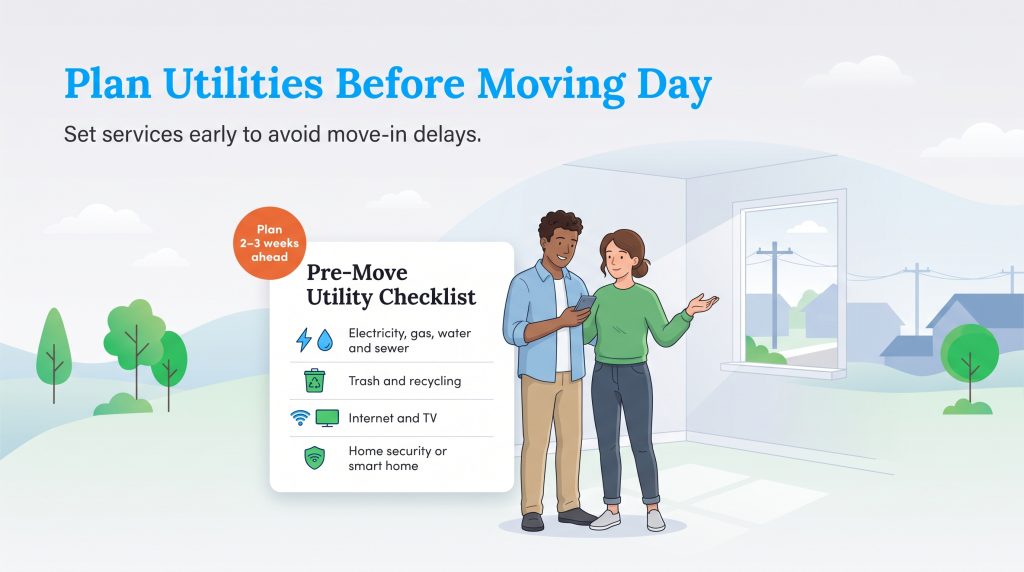 Plan Utilities Before Moving Day

Set services early to avoid move-in delays.

Plan 2–3 weeks ahead

Pre-Move Utility Checklist

Electricity, gas, water and sewer

Trash and recycling

Internet and TV

Home security or smart home